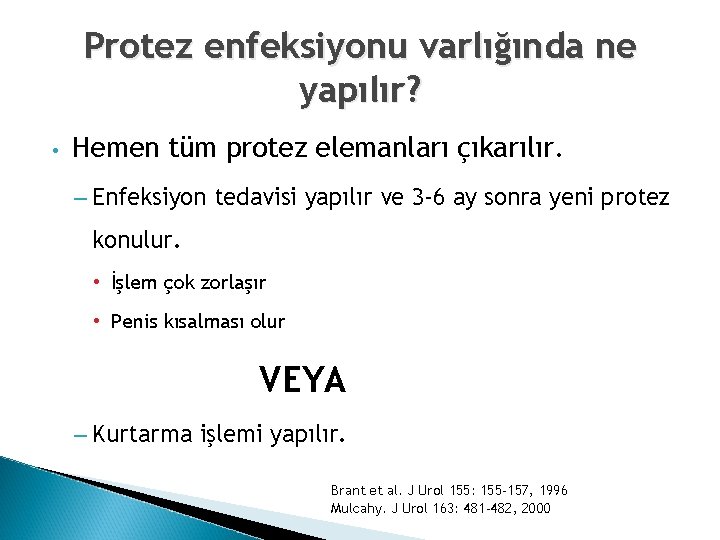 Protez enfeksiyonu varlığında ne yapılır?

• Hemen tüm protez elemanları çıkarılır.

– Enfeksiyon tedavisi yapılır ve 3-6 ay sonra yeni protez konulur.

• İşlem çok zorlaşır

• Penis kısalması olur

VEYA

– Kurtarma işlemi yapılır.

Brant et al. J Urol 155: 155-157, 1996
Mulcahy. J Urol 163: 481-482, 2000